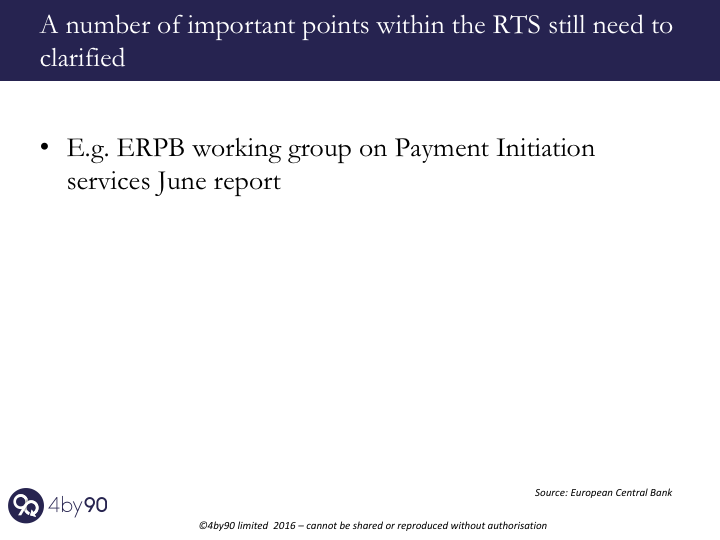 A number of important points within the RTS still need to clarified

• E.g. ERPB working group on Payment Initiation services June report

Source: European Central Bank

90 4by90

©4by90 limited 2016 – cannot be shared or reproduced without authorisation